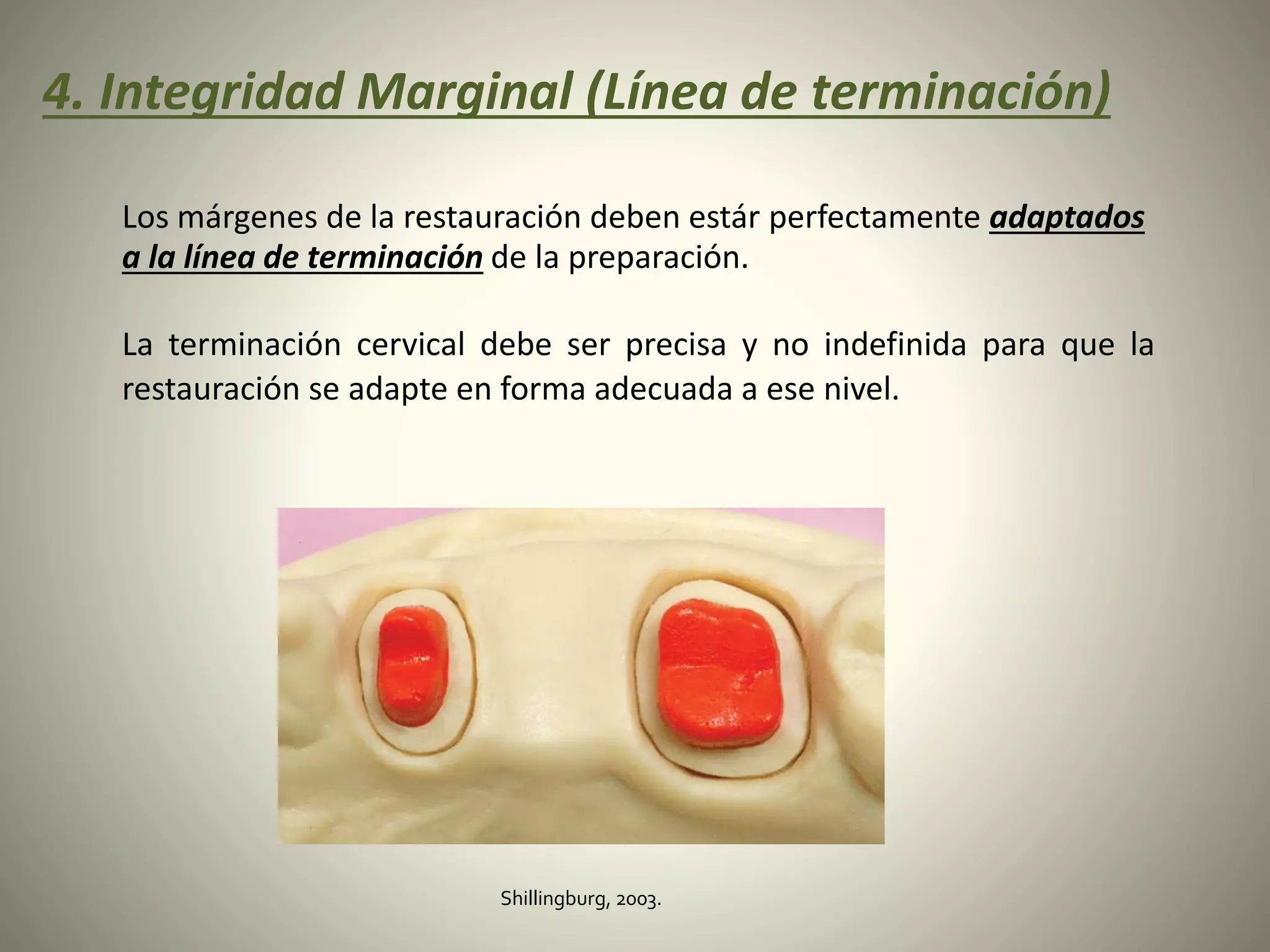 4. Integridad Marginal (Línea de terminación)

Los márgenes de la restauración deben estár perfectamente adaptados a la línea de terminación de la preparación.

La terminación cervical debe ser precisa y no indefinida para que la restauración se adapte en forma adecuada a ese nivel.

Shillingburg, 2003.